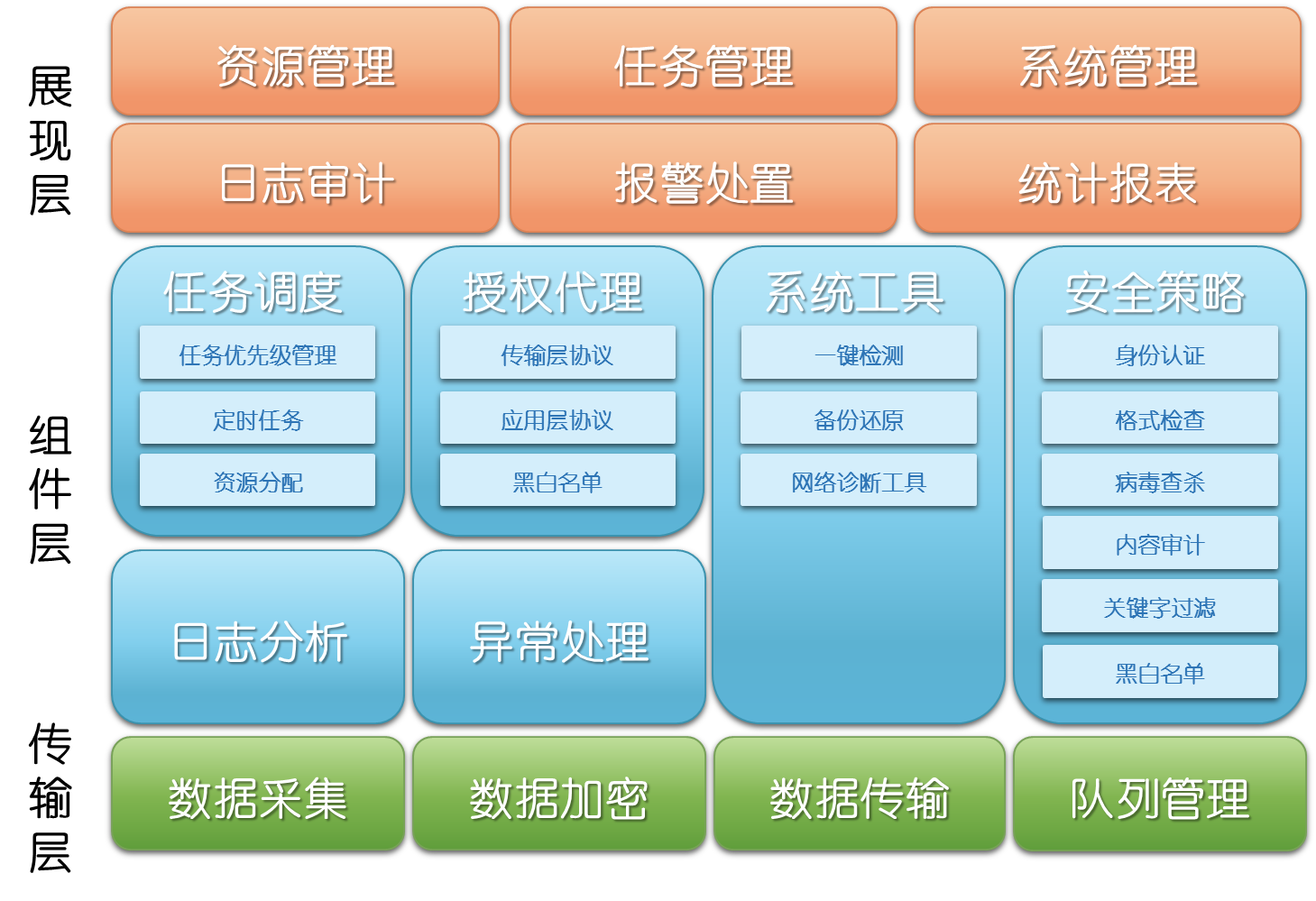 展现层

资源管理
任务管理
系统管理
日志审计
报警处置
统计报表

组件层

任务调度
任务优先级管理
定时任务
资源分配

授权代理
传输层协议
应用层协议
黑白名单

系统工具
一键检测
备份还原
网络诊断工具

安全策略
身份认证
格式检查
病毒查杀
内容审计
关键字过滤
黑白名单

日志分析
异常处理

传输层

数据采集
数据加密
数据传输
队列管理